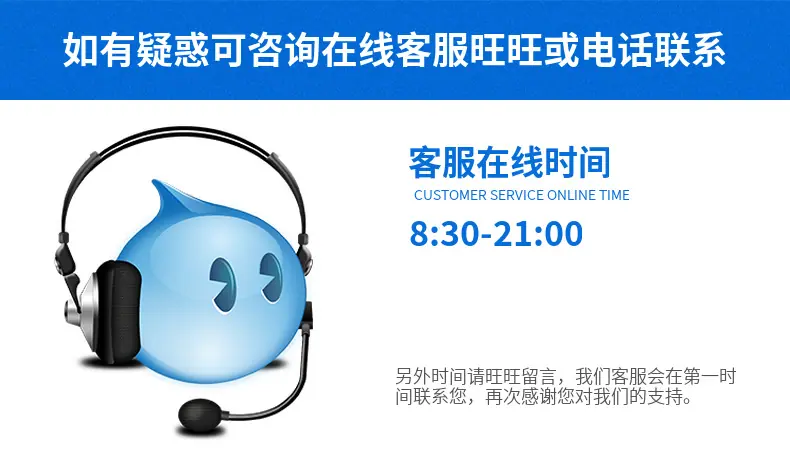 如有疑惑可咨询在线客服旺旺或电话联系

客服在线时间
CUSTOMER SERVICE ONLINE TIME
8:30-21:00

另外时间请旺旺留言，我们客服会在第一时间联系您，再次感谢您对我们的支持。